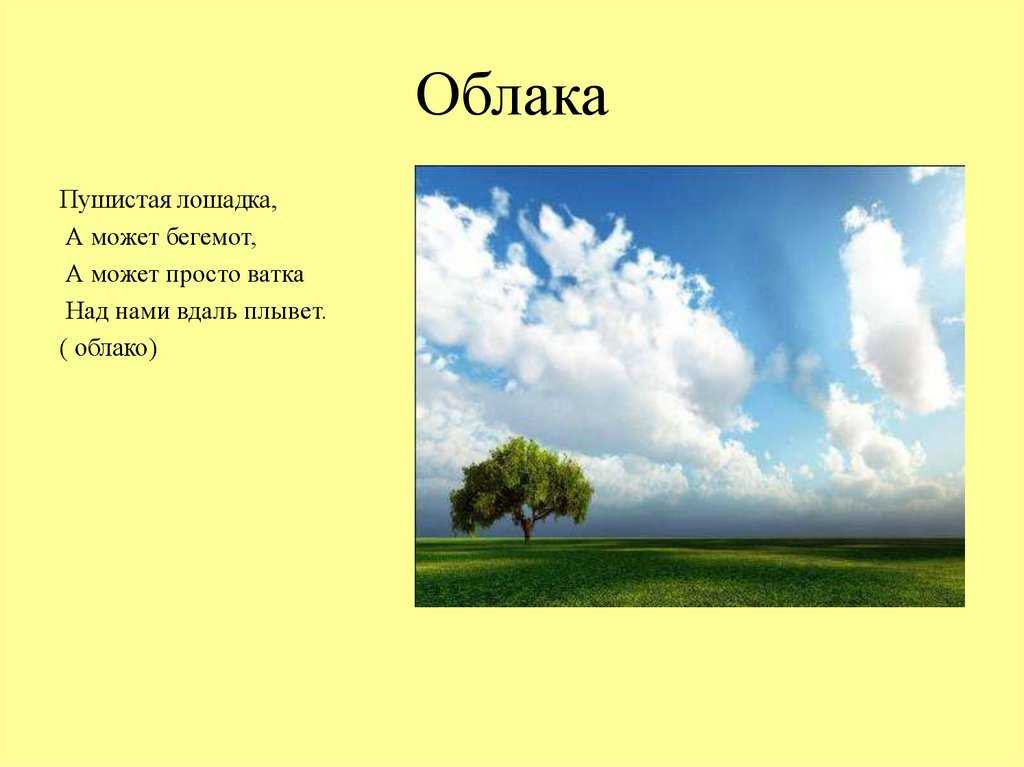 Облака

Пушистая лошадка,
А может бегемот,
А может просто ватка
Над нами вдаль плывет.
( облако)